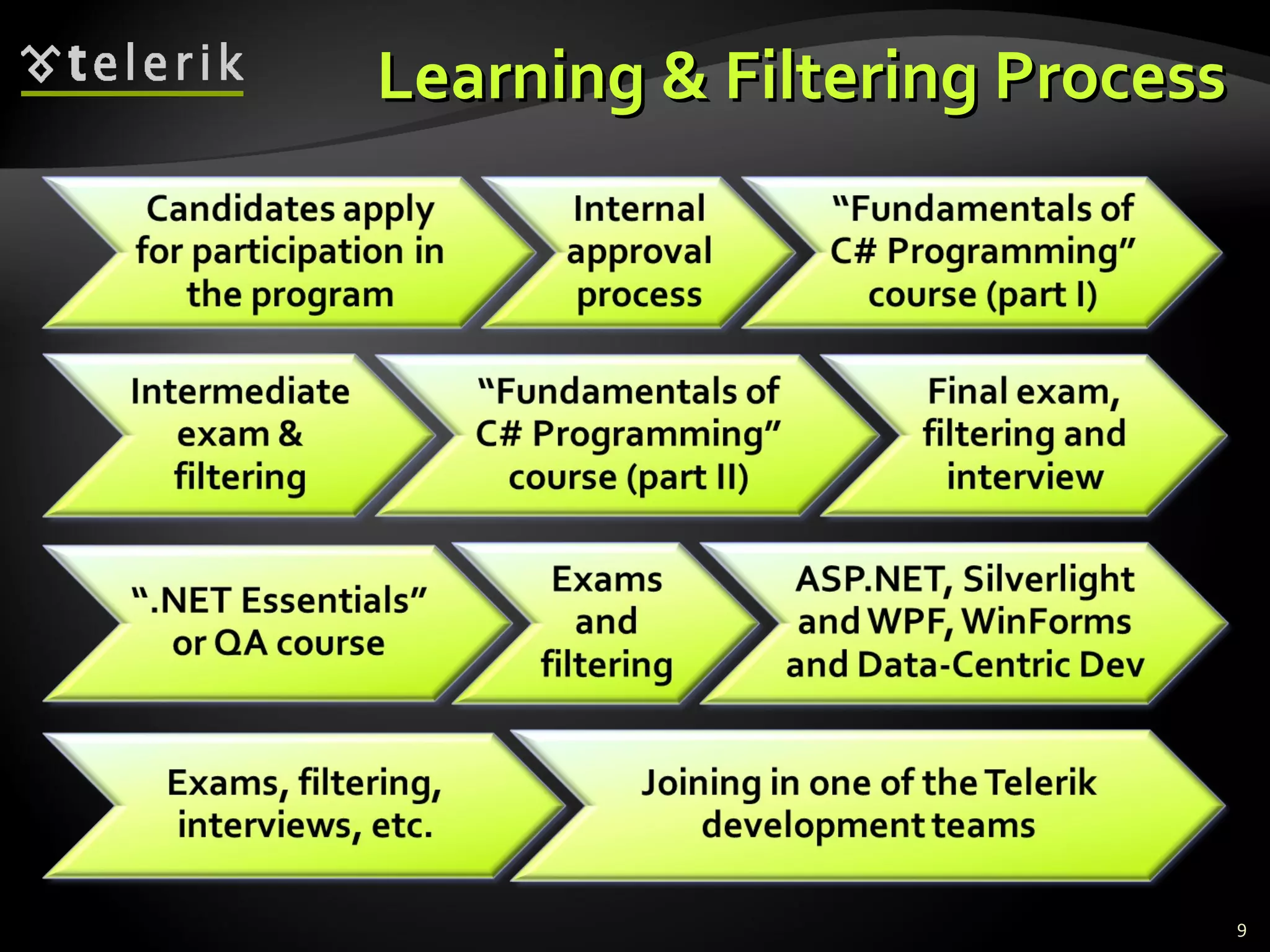 telerik

Learning & Filtering Process

Candidates apply for participation in the program

Internal approval process

“Fundamentals of C# Programming” course (part I)

Intermediate exam & filtering

“Fundamentals of C# Programming” course (part II)

Final exam, filtering and interview

“.NET Essentials” or QA course

Exams and filtering

ASP.NET, Silverlight and WPF, WinForms and Data-Centric Dev

Exams, filtering, interviews, etc.

Joining in one of the Telerik development teams

9